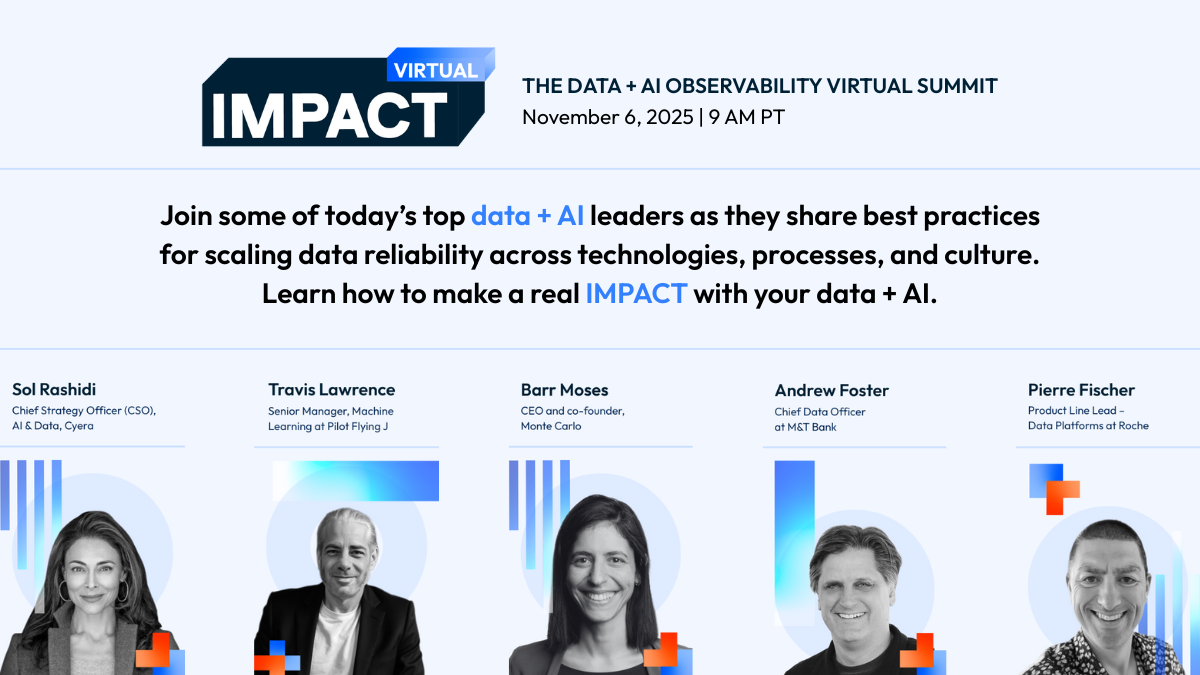 VIRTUAL
IMPACT

THE DATA + AI OBSERVABILITY VIRTUAL SUMMIT
November 6, 2025 | 9 AM PT

Join some of today's top data + AI leaders as they share best practices for scaling data reliability across technologies, processes, and culture. Learn how to make a real IMPACT with your data + AI.

Sol Rashidi
Chief Strategy Officer (CSO), AI & Data, Cyera

Travis Lawrence
Senior Manager, Machine Learning at Pilot Flying J

Barr Moses
CEO and co-founder, Monte Carlo

Andrew Foster
Chief Data Officer at M&T Bank

Pierre Fischer
Product Line Lead – Data Platforms at Roche